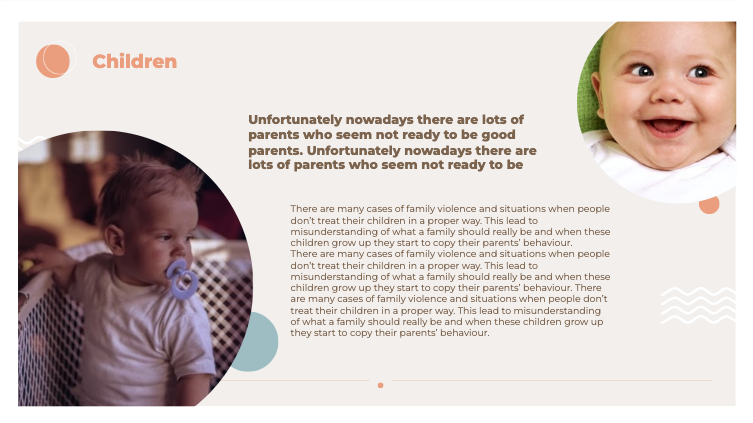 Children

Unfortunately nowadays there are lots of parents who seem not ready to be good parents. Unfortunately nowadays there are lots of parents who seem not ready to be

There are many cases of family violence and situations when people don't treat their children in a proper way. This lead to misunderstanding of what a family should really be and when these children grow up they start to copy their parents' behaviour.
There are many cases of family violence and situations when people don't treat their children in a proper way. This lead to misunderstanding of what a family should really be and when these children grow up they start to copy their parents' behaviour. There are many cases of family violence and situations when people don't treat their children in a proper way. This lead to misunderstanding of what a family should really be and when these children grow up they start to copy their parents' behaviour.